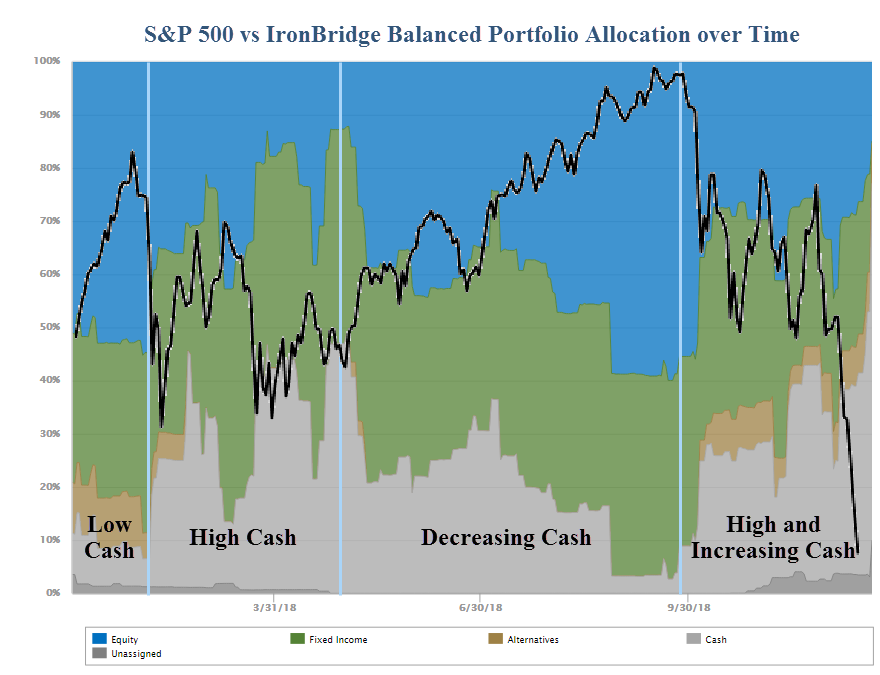 S&P 500 vs IronBridge Balanced Portfolio Allocation over Time

100%
90%
80%
70%
60%
50%
40%
30%
20%
10%
0%

Low Cash

High Cash

Decreasing Cash

High and Increasing Cash

3/31/18
6/30/18
9/30/18

Equity
Fixed Income
Alternatives
Cash
Unassigned